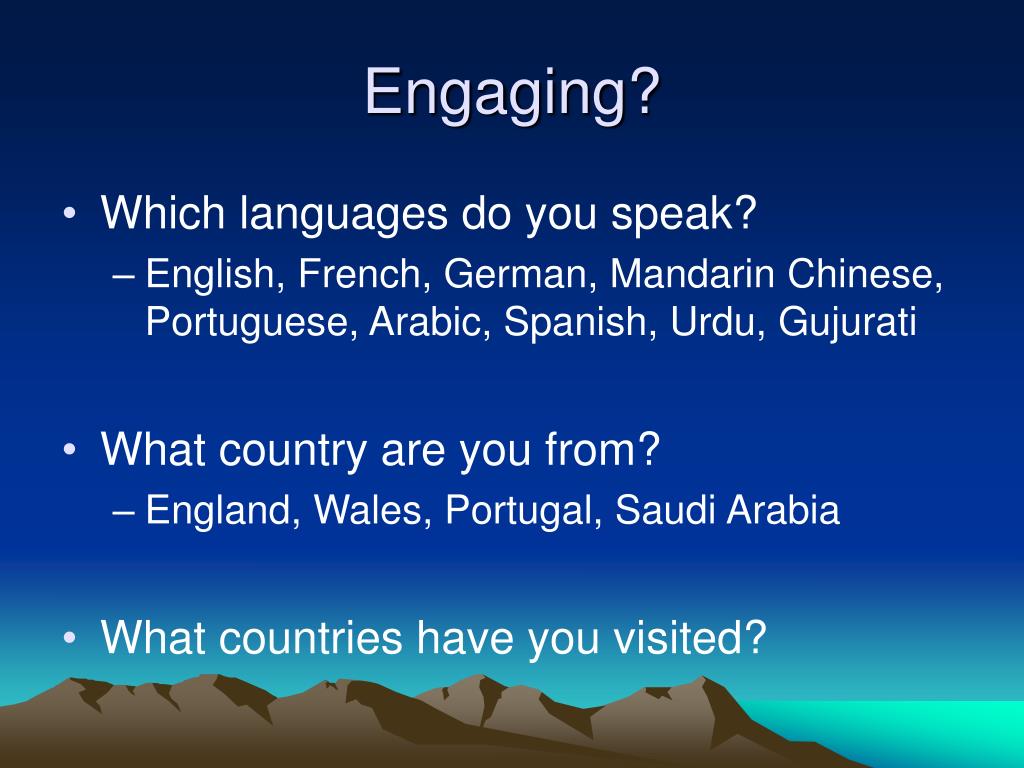 Engaging?

• Which languages do you speak?
– English, French, German, Mandarin Chinese, Portuguese, Arabic, Spanish, Urdu, Gujurati

• What country are you from?
– England, Wales, Portugal, Saudi Arabia

• What countries have you visited?